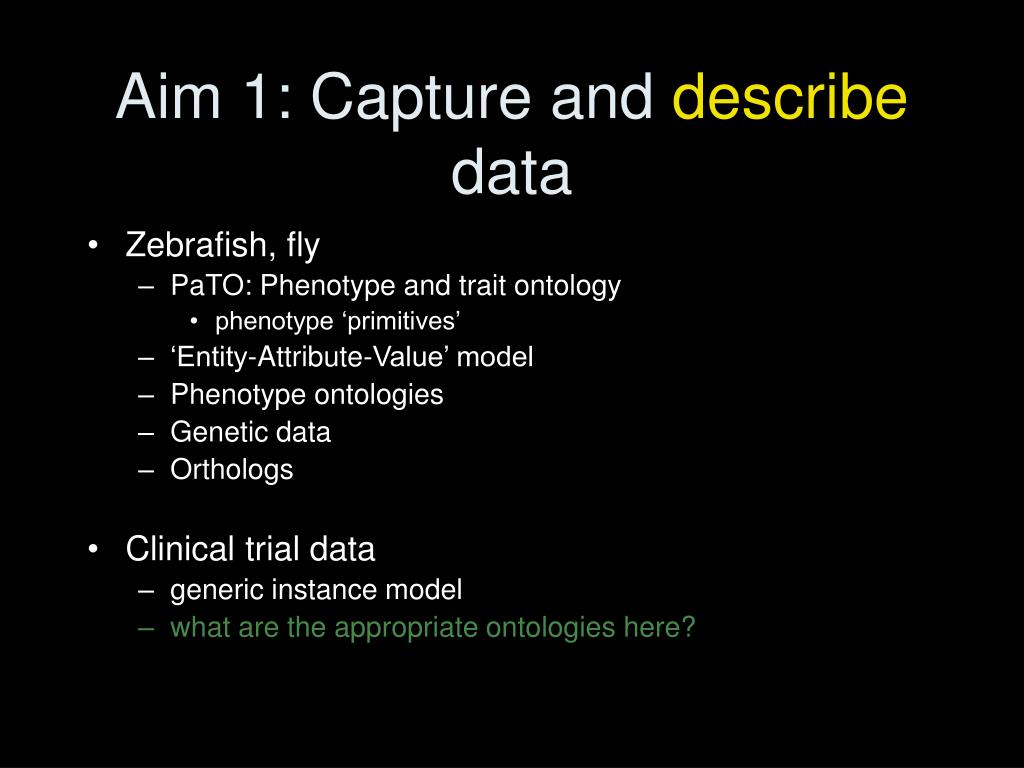 Aim 1: Capture and describe data

• Zebrafish, fly
– PaTO: Phenotype and trait ontology
• phenotype ‘primitives’
– ‘Entity-Attribute-Value’ model
– Phenotype ontologies
– Genetic data
– Orthologs

• Clinical trial data
– generic instance model
– what are the appropriate ontologies here?